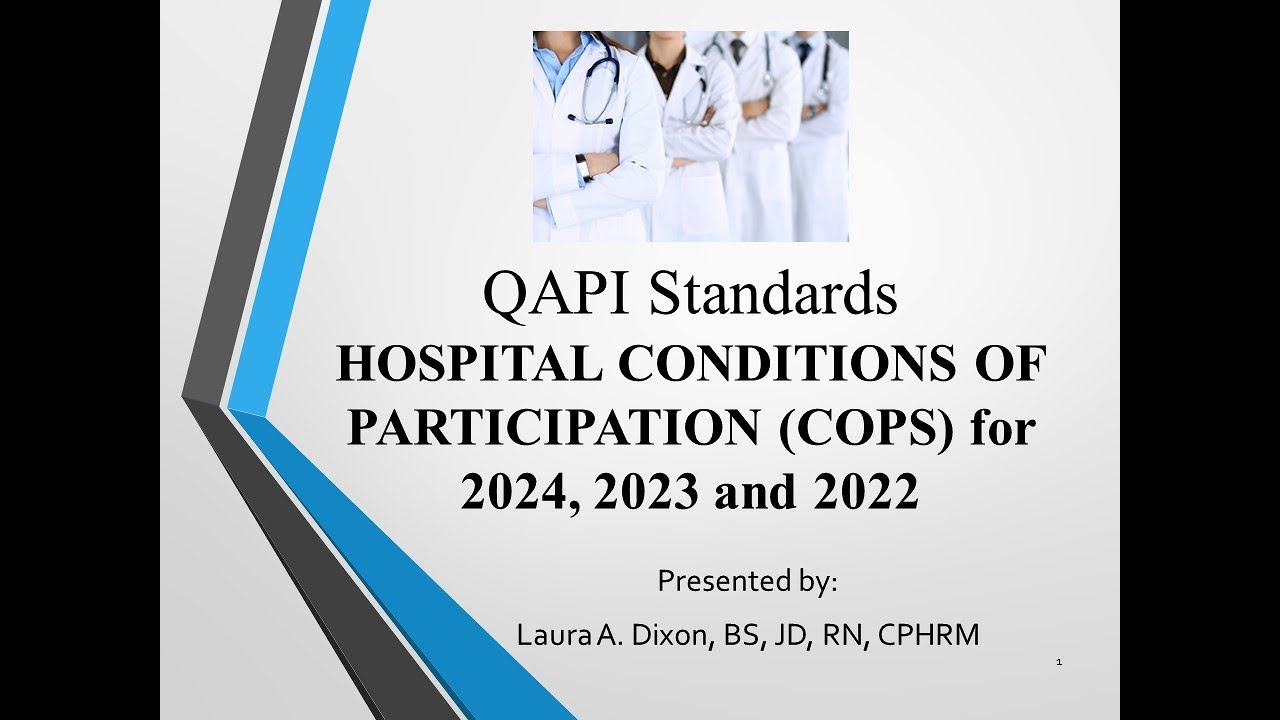 QAPI Standards
HOSPITAL CONDITIONS OF PARTICIPATION (COPS) for 2024, 2023 and 2022

Presented by:
Laura A. Dixon, BS, JD, RN, CPHRM

1